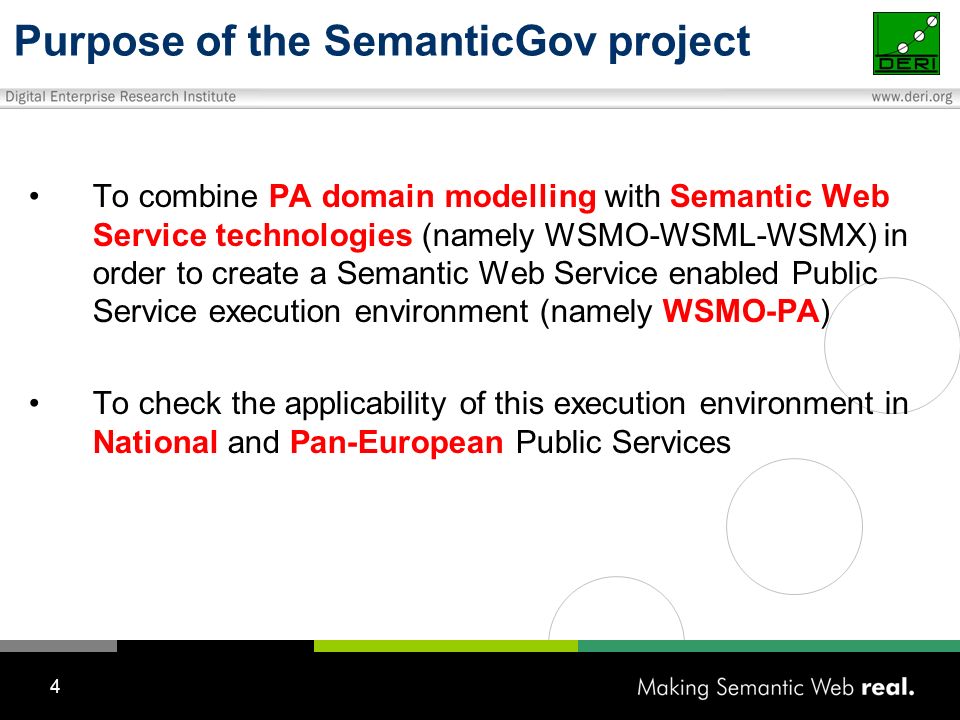 Purpose of the SemanticGov project

DERI

Digital Enterprise Research Institute

www.deri.org

• To combine PA domain modelling with Semantic Web Service technologies (namely WSMO-WSML-WSMX) in order to create a Semantic Web Service enabled Public Service execution environment (namely WSMO-PA)

• To check the applicability of this execution environment in National and Pan-European Public Services

4

Making Semantic Web real.